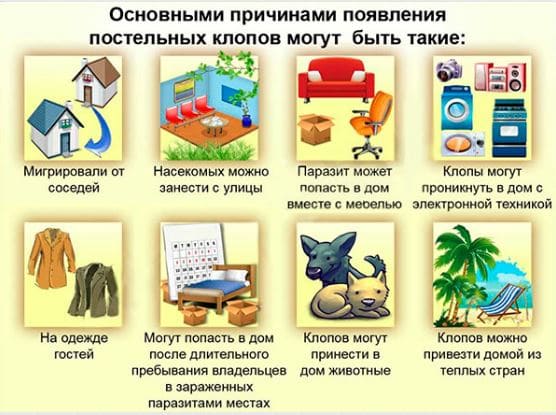 Основными причинами появления постельных клопов могут быть такие:

Мигрировали от соседей

Насекомых можно занести с улицы

Паразит может попасть в дом вместе с мебелью

Клопы могут проникнуть в дом с электронной техникой

На одежде гостей

Могут попасть в дом после длительного пребывания владельцев в зараженных паразитами местах

Клопов могут принести в дом животные

Клопов можно привезти домой из теплых стран